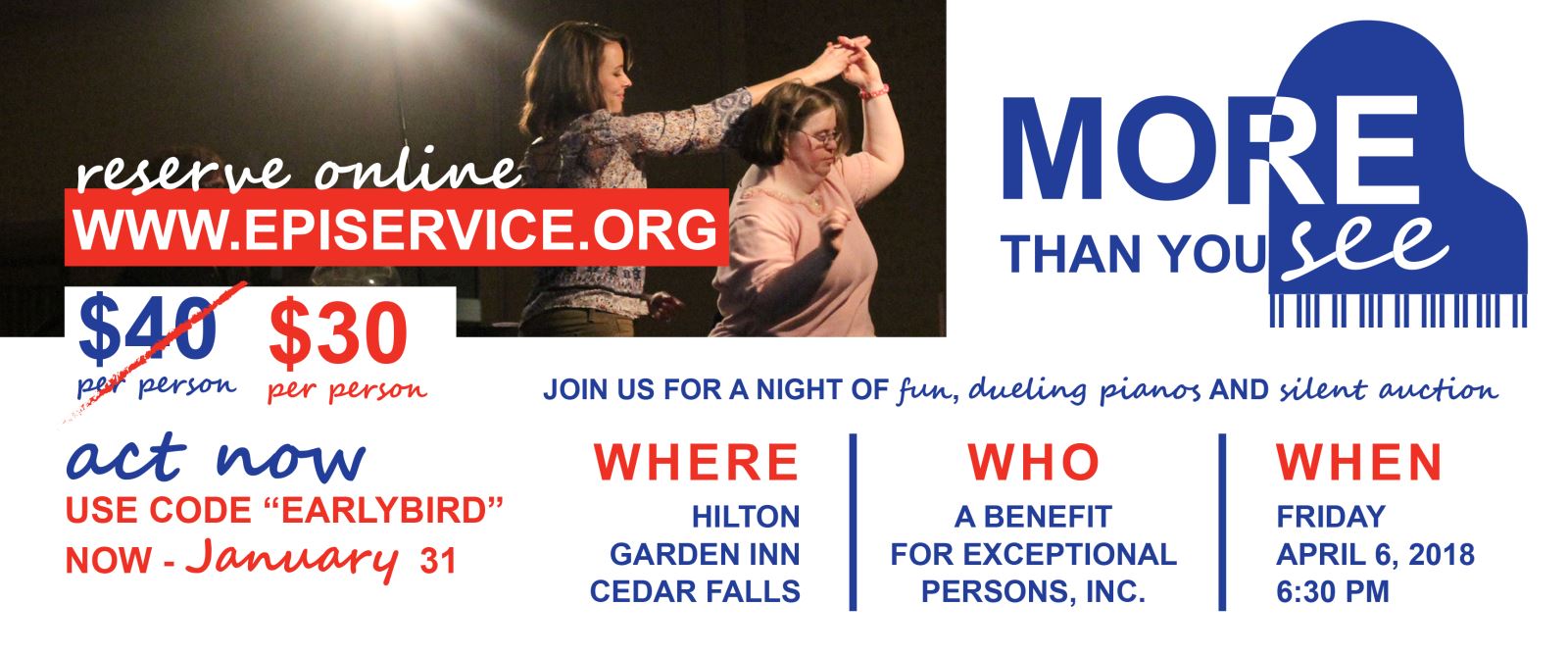 reserve online
WWW.EPISERVICE.ORG

$40 per person $30 per person

MORE THAN YOU see

JOIN US FOR A NIGHT OF fun, dueling pianos AND silent auction

act now
USE CODE "EARLYBIRD"
NOW - January 31

WHERE
HILTON GARDEN INN CEDAR FALLS

WHO
A BENEFIT FOR EXCEPTIONAL PERSONS, INC.

WHEN
FRIDAY
APRIL 6, 2018
6:30 PM